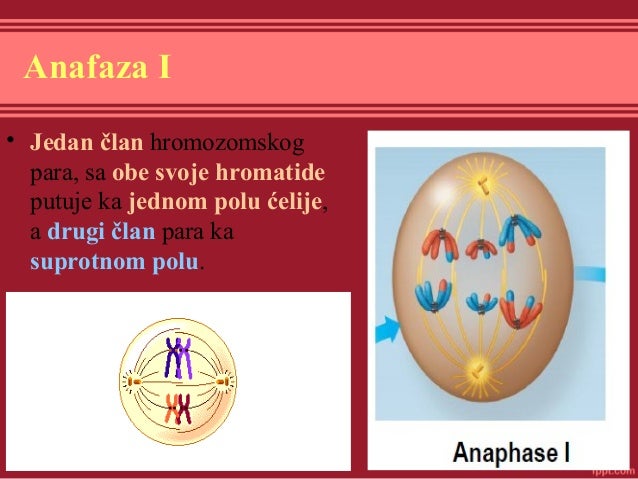 Anafaza I

• Jedan član hromozomskog para, sa obe svoje hromatide putuje ka jednom polu ćelije, a drugi član para ka suprotnom polu.

Anaphase I

fppt.com